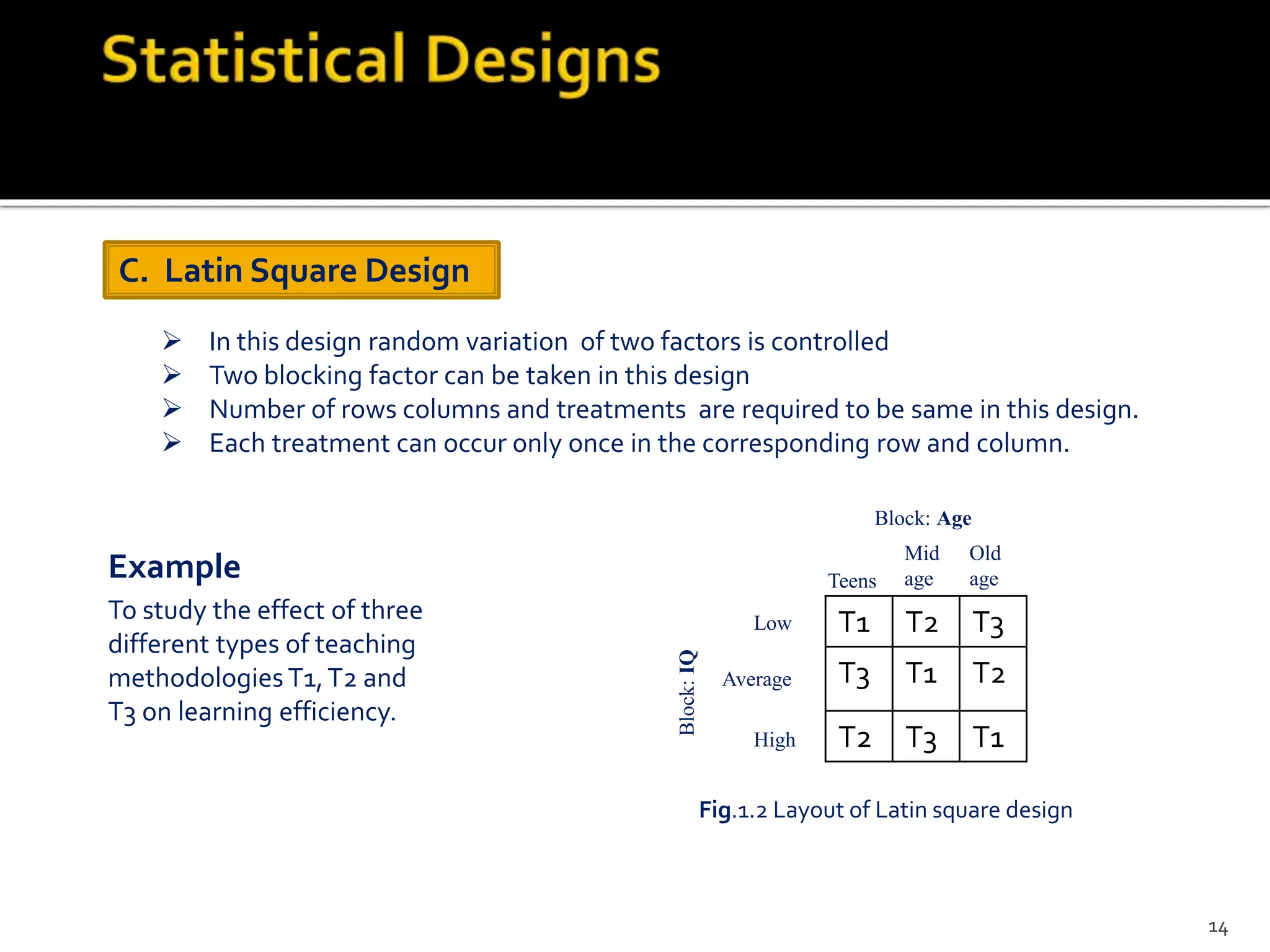 Statistical Designs

C. Latin Square Design

➢ In this design random variation of two factors is controlled
➢ Two blocking factor can be taken in this design
➢ Number of rows columns and treatments are required to be same in this design.
➢ Each treatment can occur only once in the corresponding row and column.

Example

To study the effect of three different types of teaching methodologies T1, T2 and T3 on learning efficiency.

Block: Age

Block: IQ

| | Teens | Mid age | Old age |
|---|---|---|---|
| Low | T1 | T2 | T3 |
| Average | T3 | T1 | T2 |
| High | T2 | T3 | T1 |

Fig.1.2 Layout of Latin square design

14